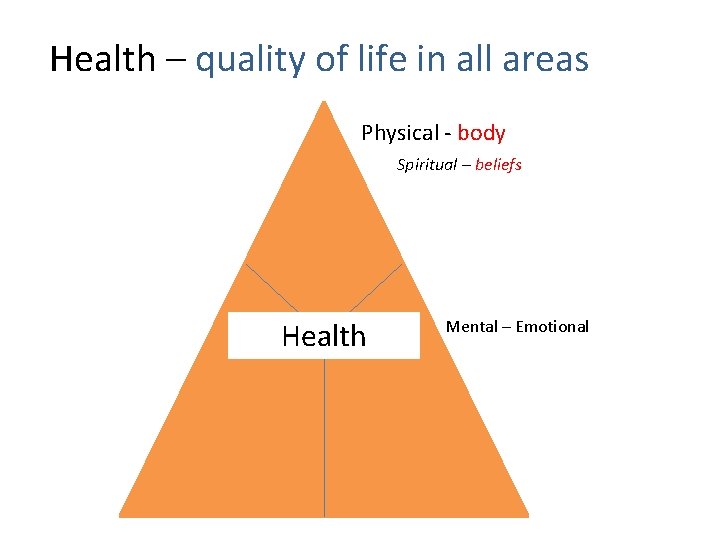 Health – quality of life in all areas

Physical - body

Spiritual – beliefs

Health

Mental – Emotional